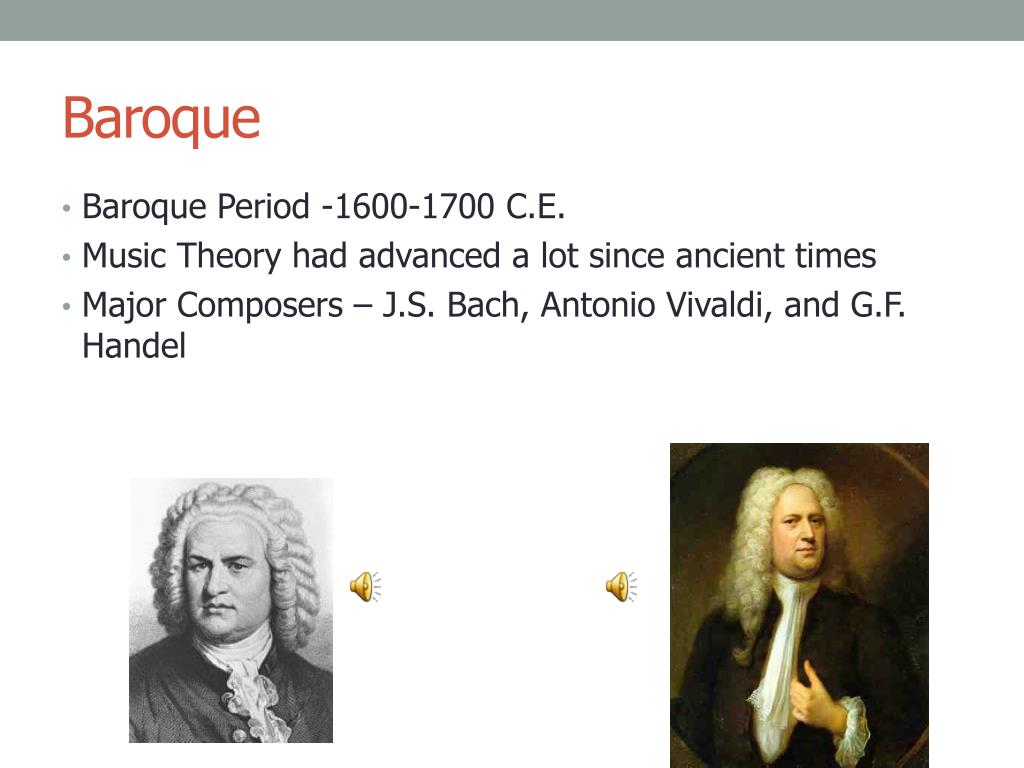 Baroque

• Baroque Period -1600-1700 C.E.
• Music Theory had advanced a lot since ancient times
• Major Composers – J.S. Bach, Antonio Vivaldi, and G.F. Handel